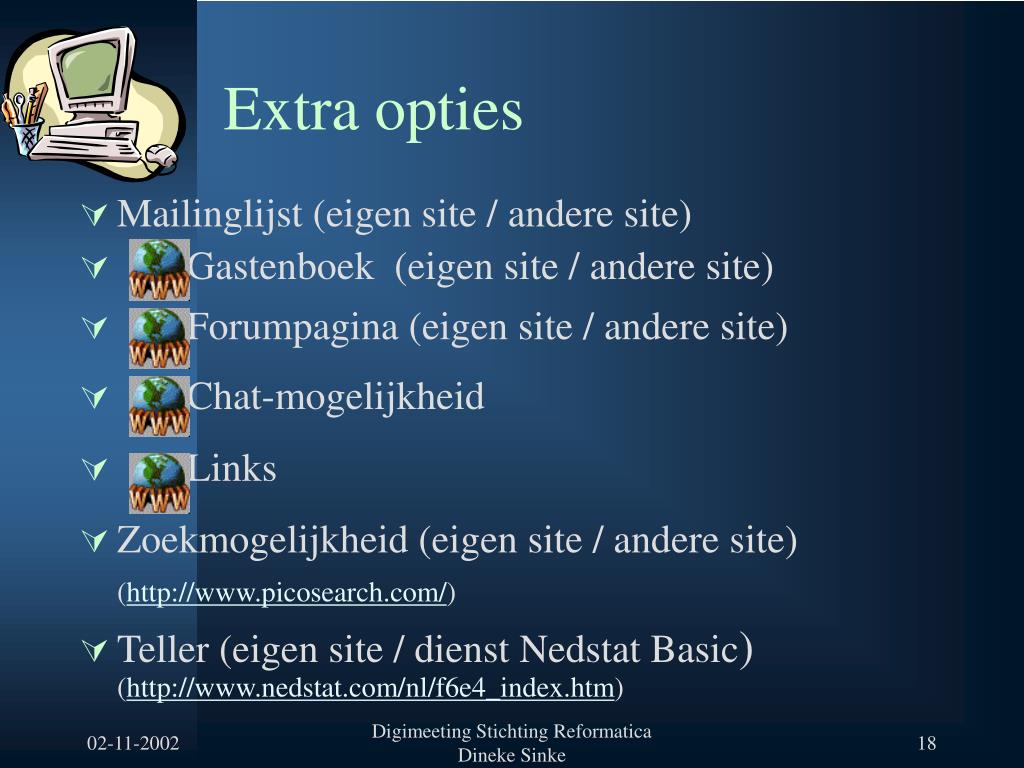 Extra opties

Mailinglijst (eigen site / andere site)

WWW Gastenboek (eigen site / andere site)

WWW Forumpagina (eigen site / andere site)

WWW Chat-mogelijkheid

WWW Links

Zoekmogelijkheid (eigen site / andere site)
(http://www.picosearch.com/)

Teller (eigen site / dienst Nedstat Basic)
(http://www.nedstat.com/nl/f6e4_index.htm)

02-11-2002

Digimeeting Stichting Reformatica
Dineke Sinke

18